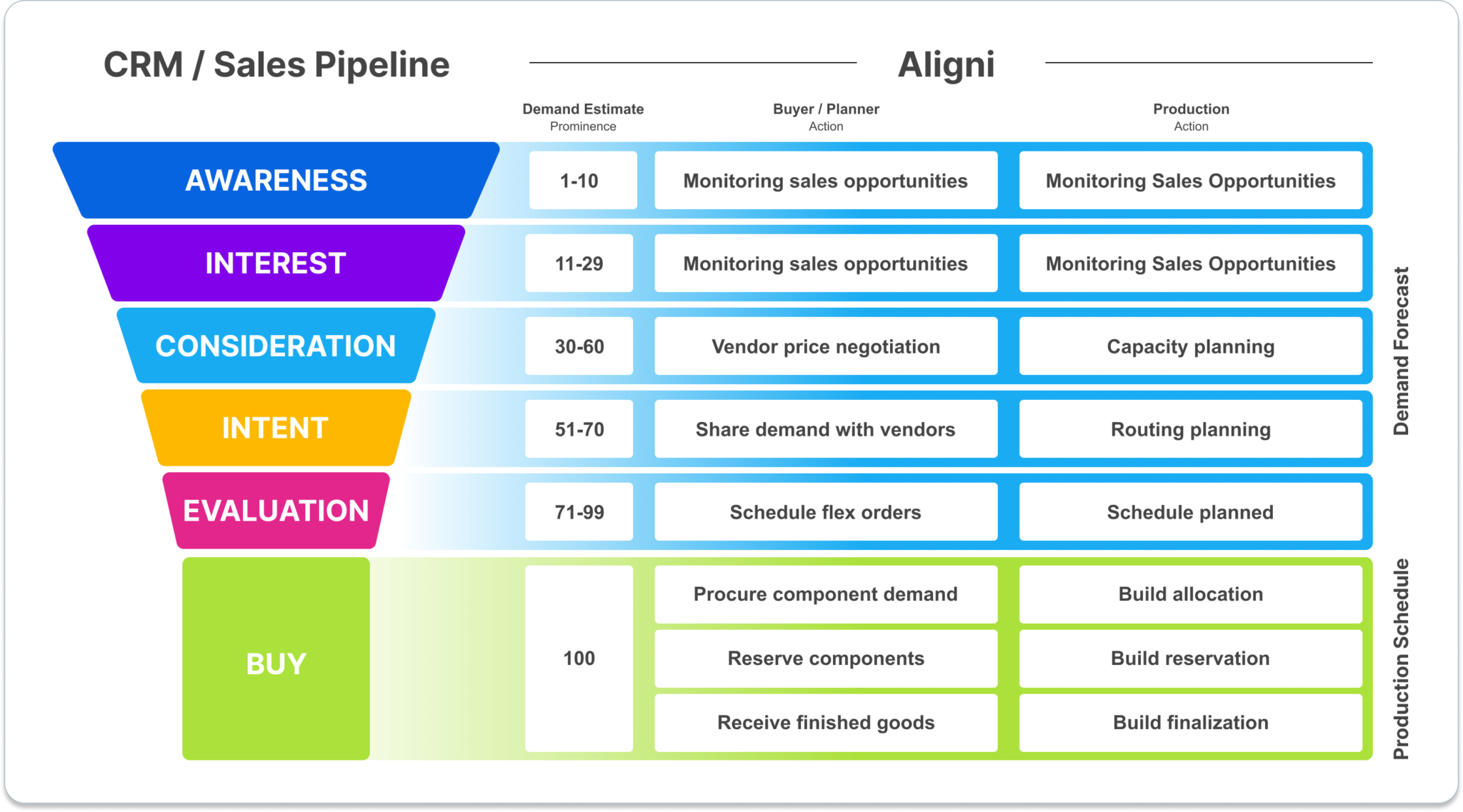 CRM / Sales Pipeline

Aligni

| | Demand Estimate Prominence | Buyer / Planner Action | Production Action |
|---|---|---|---|
| AWARENESS | 1-10 | Monitoring sales opportunities | Monitoring Sales Opportunities |
| INTEREST | 11-29 | Monitoring sales opportunities | Monitoring Sales Opportunities |
| CONSIDERATION | 30-60 | Vendor price negotiation | Capacity planning |
| INTENT | 51-70 | Share demand with vendors | Routing planning |
| EVALUATION | 71-99 | Schedule flex orders | Schedule planned |
| BUY | 100 | Procure component demand | Build allocation |
| | | Reserve components | Build reservation |
| | | Receive finished goods | Build finalization |

Demand Forecast

Production Schedule